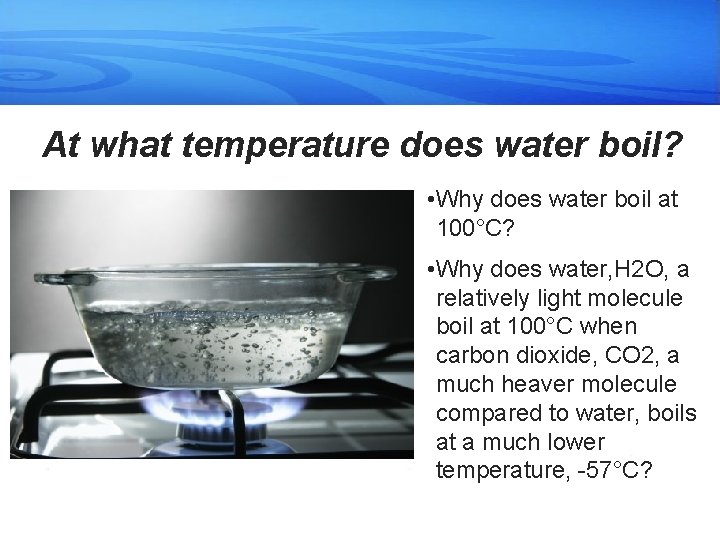 At what temperature does water boil?

•Why does water boil at 100°C?

•Why does water,H2O, a relatively light molecule boil at 100°C when carbon dioxide, CO2, a much heaver molecule compared to water, boils at a much lower temperature, -57°C?